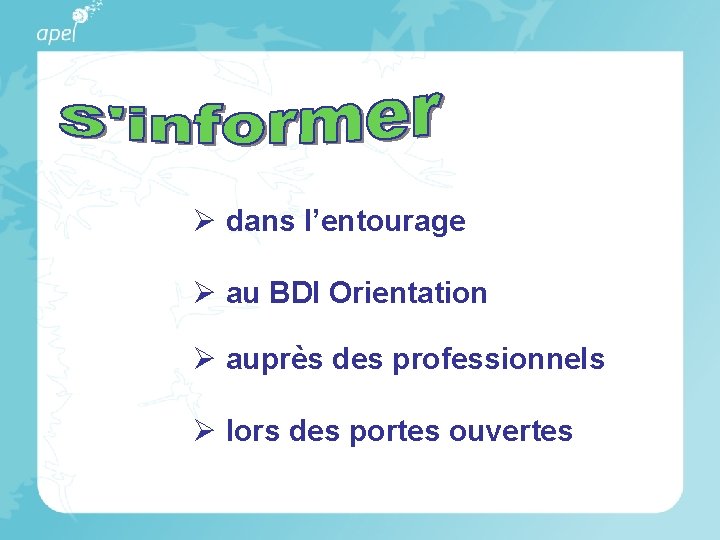 apel

S'informer

➢ dans l’entourage

➢ au BDI Orientation

➢ auprès des professionnels

➢ lors des portes ouvertes